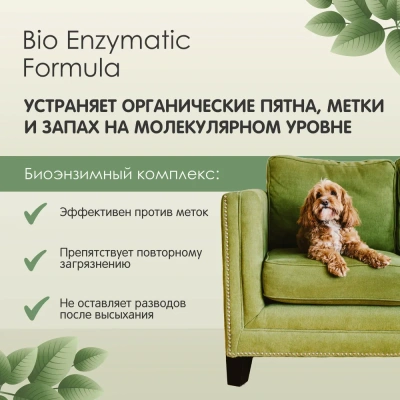 Bio Enzymatic Formula

УСТРАНЯЕТ ОРГАНИЧЕСКИЕ ПЯТНА, МЕТКИ И ЗАПАХ НА МОЛЕКУЛЯРНОМ УРОВНЕ

Биоэнзимный комплекс:

Эффективен против меток

Препятствует повторному загрязнению

Не оставляет разводов после высыхания